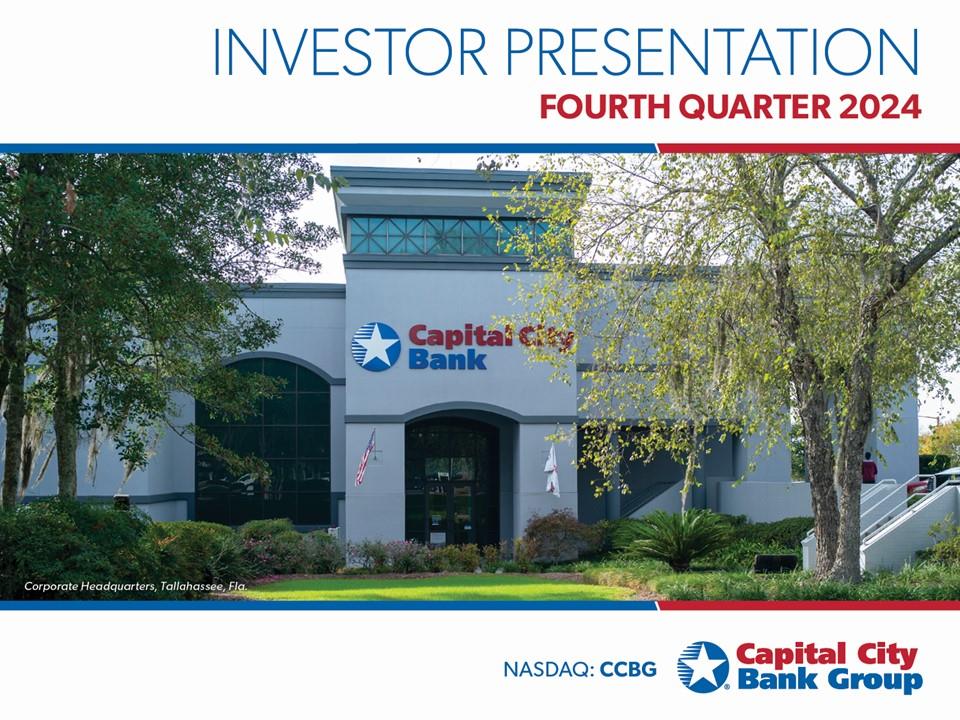 INVESTOR PRESENTATION
FOURTH QUARTER 2024

Capital City Bank

Corporate Headquarters, Tallahassee, Fla.

NASDAQ: CCBG

Capital City Bank Group